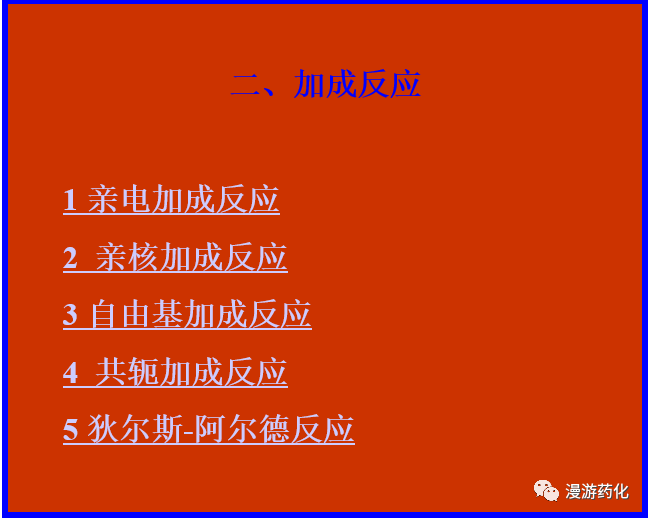 二、加成反应

1 亲电加成反应

2 亲核加成反应

3 自由基加成反应

4 共轭加成反应

5 狄尔斯-阿尔德反应

漫游药化